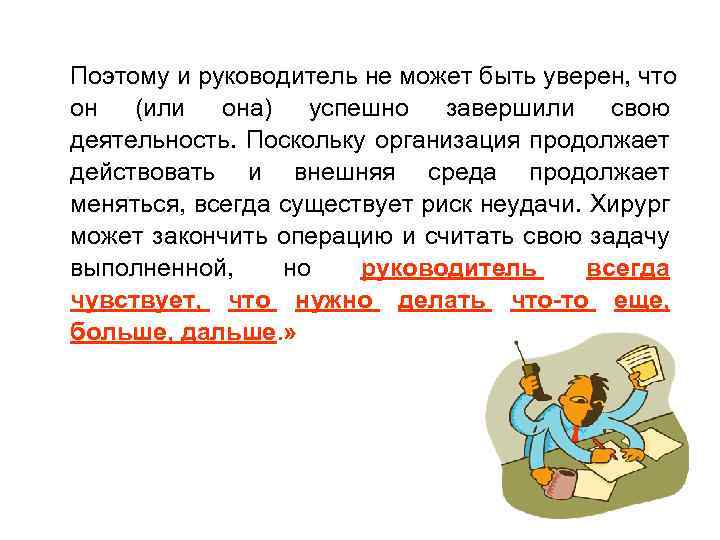 Поэтому и руководитель не может быть уверен, что он (или она) успешно завершили свою деятельность. Поскольку организация продолжает действовать и внешняя среда продолжает меняться, всегда существует риск неудачи. Хирург может закончить операцию и считать свою задачу выполненной, но руководитель всегда чувствует, что нужно делать что-то еще, больше, дальше.»